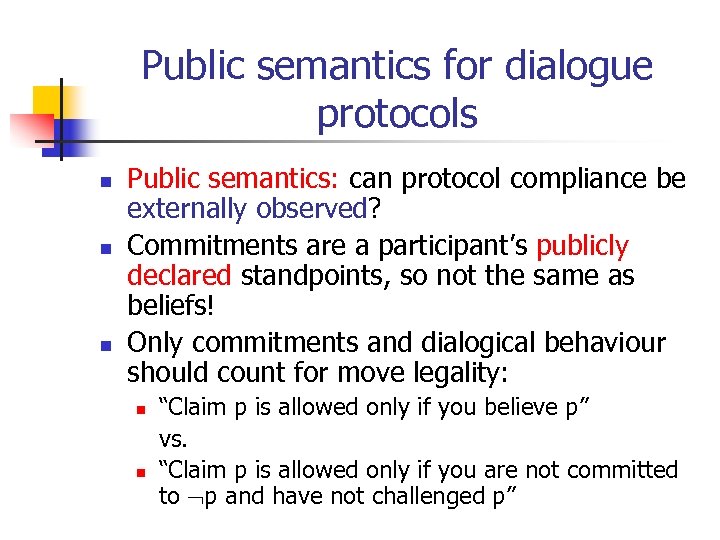 Public semantics for dialogue protocols

Public semantics: can protocol compliance be externally observed?

Commitments are a participant's publicly declared standpoints, so not the same as beliefs!

Only commitments and dialogical behaviour should count for move legality:

"Claim p is allowed only if you believe p"

vs.

"Claim p is allowed only if you are not committed to $\neg$p and have not challenged p"